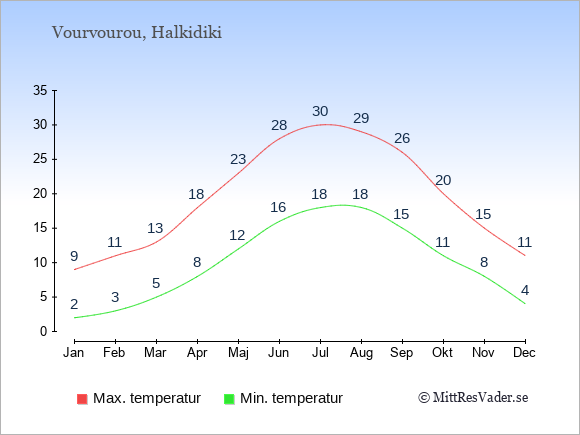 Vourvourou, Halkidiki

35
30
25
20
15
10
5
0

9 11 13 18 23 28 30 29 26 20 15 11

2 3 5 8 12 16 18 18 15 11 8 4

Jan Feb Mar Apr Maj Jun Jul Aug Sep Okt Nov Dec

Max. temperatur
Min. temperatur

© MittResVader.se